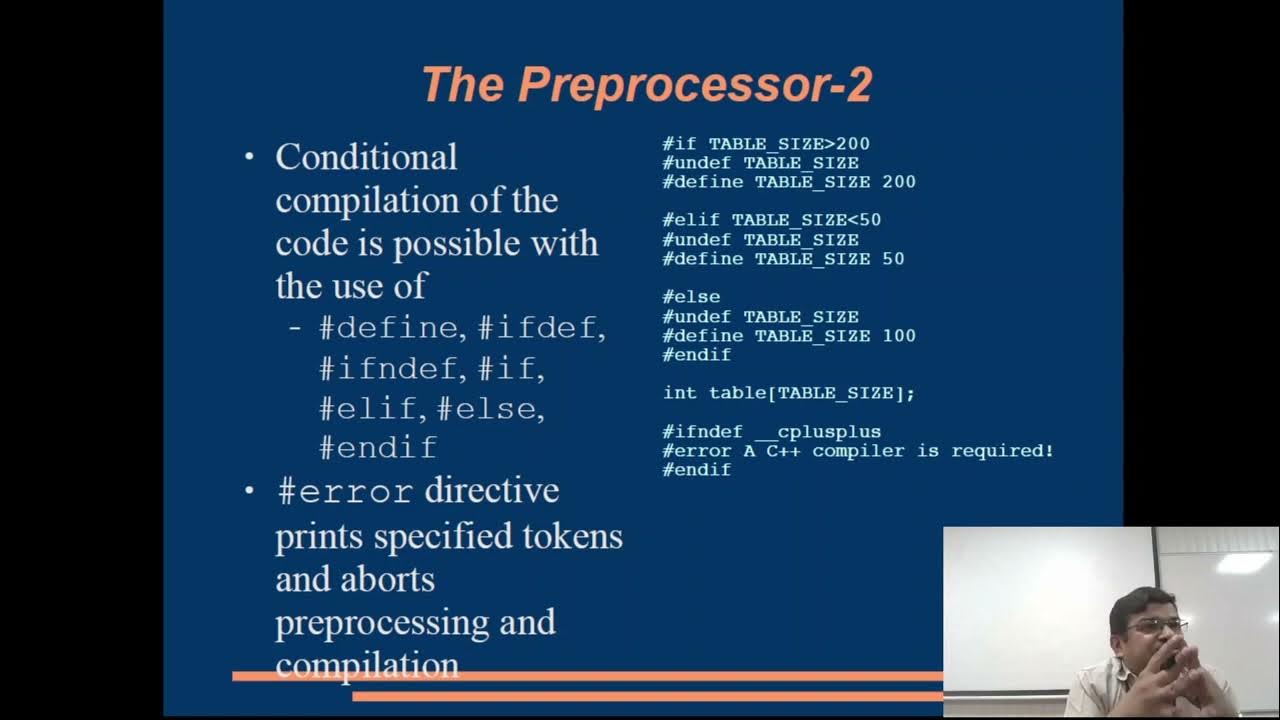 The Preprocessor-2

• Conditional compilation of the code is possible with the use of
  - #define, #ifdef, #ifndef, #if, #elif, #else, #endif
• #error directive prints specified tokens and aborts preprocessing and compilation

#if TABLE_SIZE>200
#undef TABLE_SIZE
#define TABLE_SIZE 200

#elif TABLE_SIZE<50
#undef TABLE_SIZE
#define TABLE_SIZE 50

#else
#undef TABLE_SIZE
#define TABLE_SIZE 100
#endif

int table[TABLE_SIZE];

#ifndef __cplusplus
#error A C++ compiler is required!
#endif